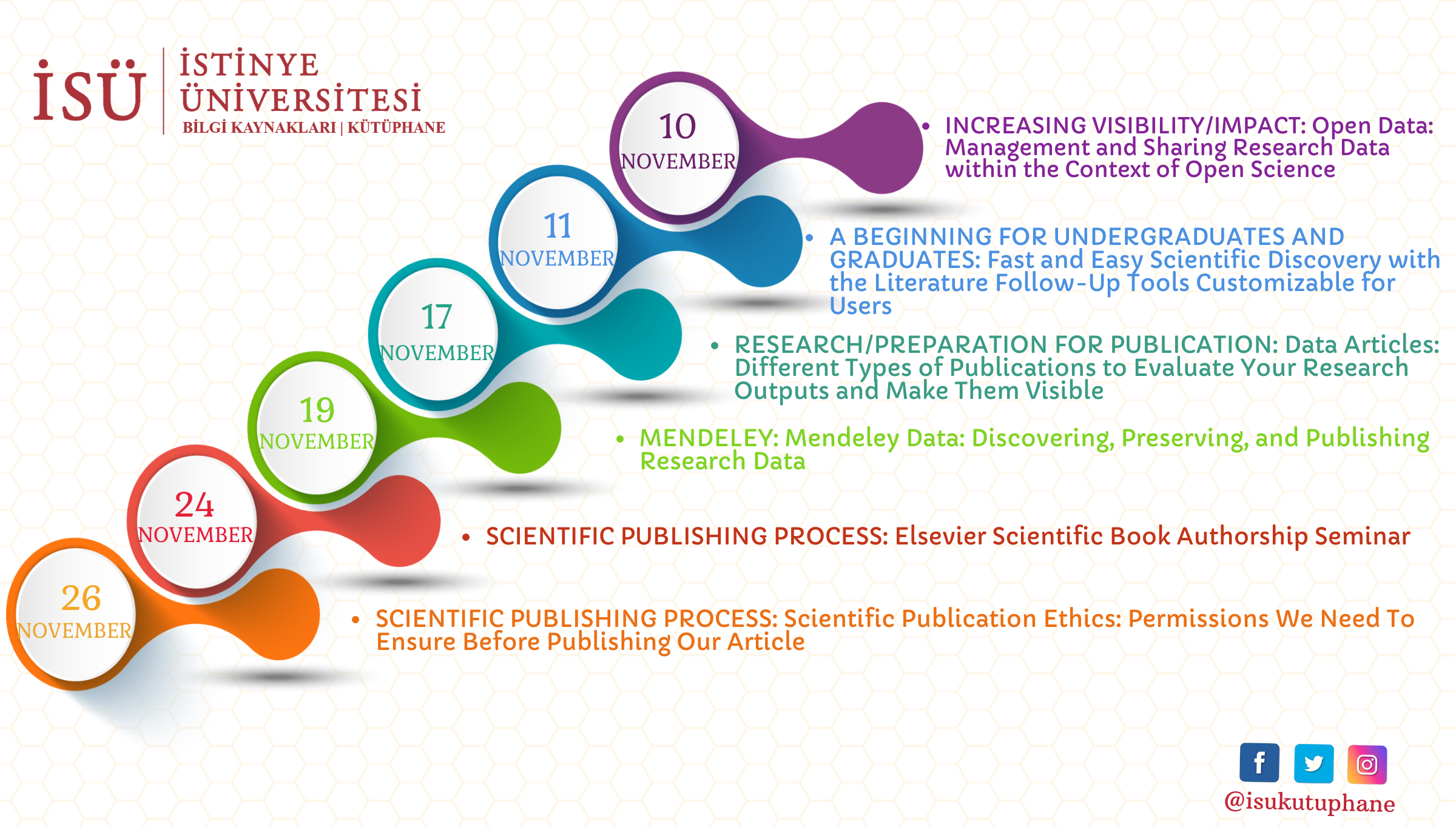 İSÜ İSTİNYE ÜNİVERSİTESİ
BİLGİ KAYNAKLARI | KÜTÜPHANE

10 NOVEMBER

• INCREASING VISIBILITY/IMPACT: Open Data: Management and Sharing Research Data within the Context of Open Science

11 NOVEMBER

• A BEGINNING FOR UNDERGRADUATES AND GRADUATES: Fast and Easy Scientific Discovery with the Literature Follow-Up Tools Customizable for Users

17 NOVEMBER

• RESEARCH/PREPARATION FOR PUBLICATION: Data Articles: Different Types of Publications to Evaluate Your Research Outputs and Make Them Visible

19 NOVEMBER

• MENDELEY: Mendeley Data: Discovering, Preserving, and Publishing Research Data

24 NOVEMBER

• SCIENTIFIC PUBLISHING PROCESS: Elsevier Scientific Book Authorship Seminar

26 NOVEMBER

• SCIENTIFIC PUBLISHING PROCESS: Scientific Publication Ethics: Permissions We Need To Ensure Before Publishing Our Article

@isukutuphane